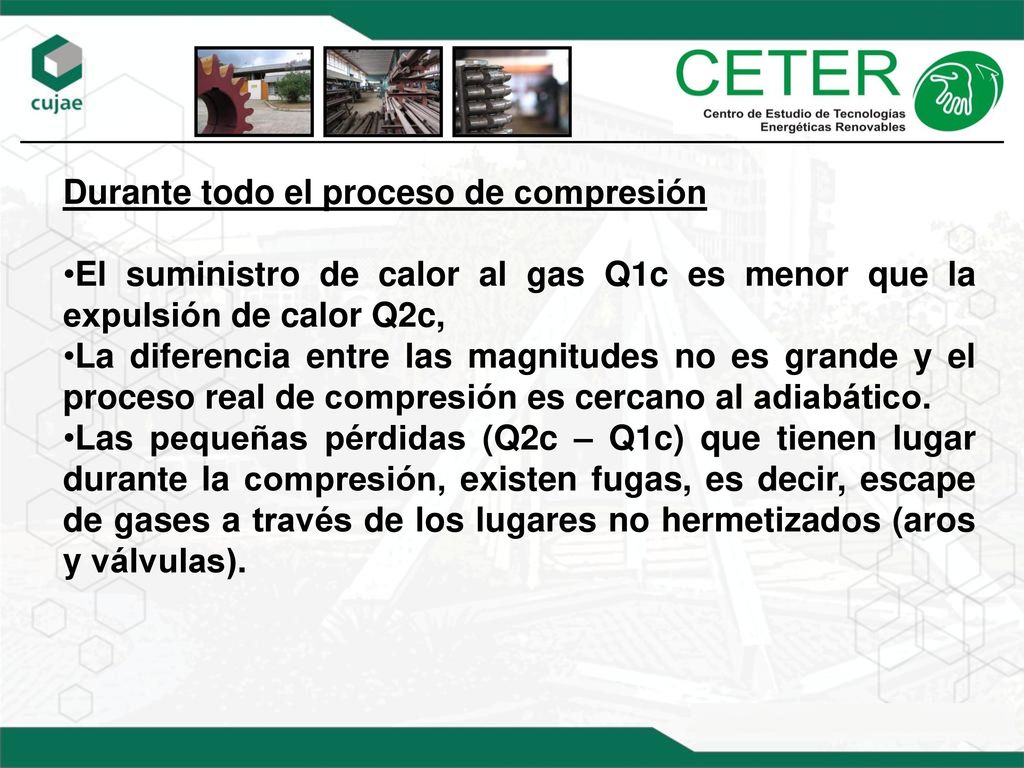 cujae

CETER
Centro de Estudio de Tecnologías Energéticas Renovables

Durante todo el proceso de compresión

•El suministro de calor al gas Q1c es menor que la expulsión de calor Q2c,
•La diferencia entre las magnitudes no es grande y el proceso real de compresión es cercano al adiabático.
•Las pequeñas pérdidas (Q2c – Q1c) que tienen lugar durante la compresión, existen fugas, es decir, escape de gases a través de los lugares no hermetizados (aros y válvulas).